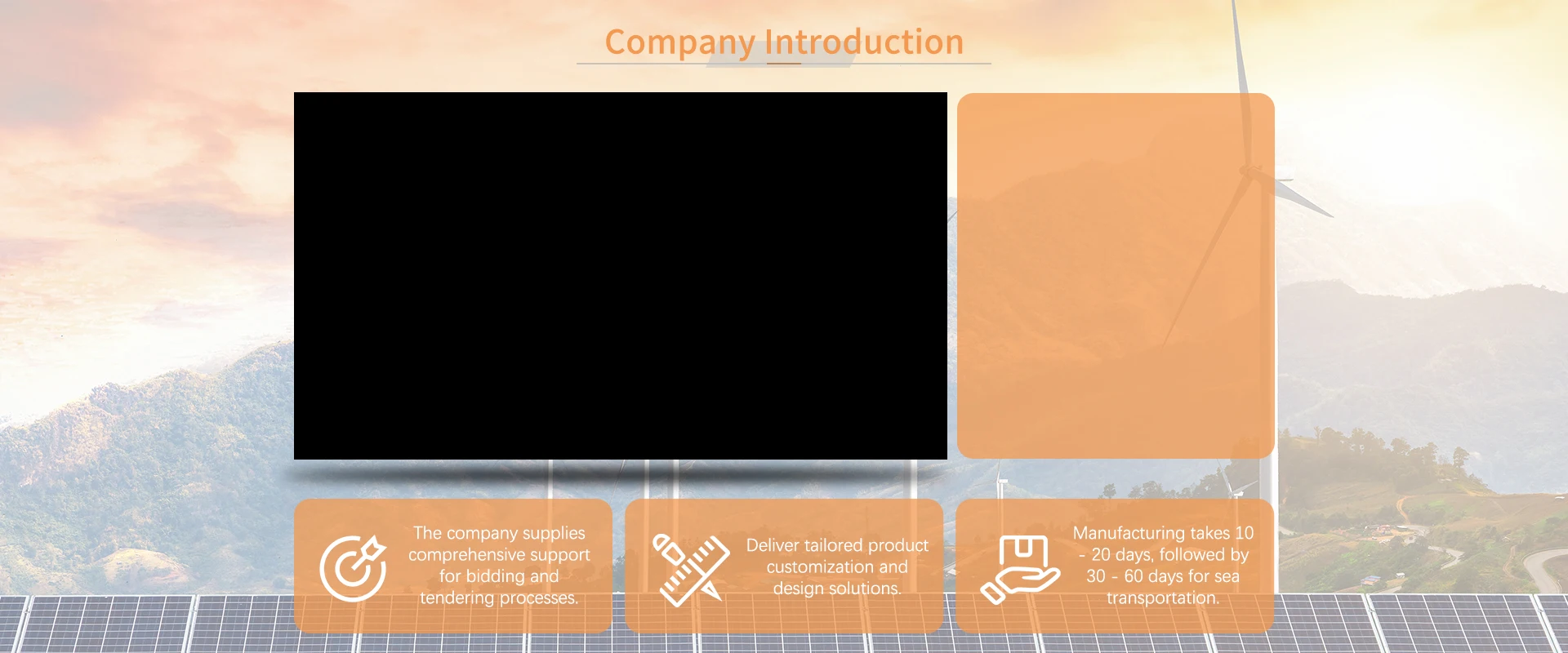 Company Introduction

The company supplies comprehensive support for bidding and tendering processes.

Deliver tailored product customization and design solutions.

Manufacturing takes 10 - 20 days, followed by 30 - 60 days for sea transportation.